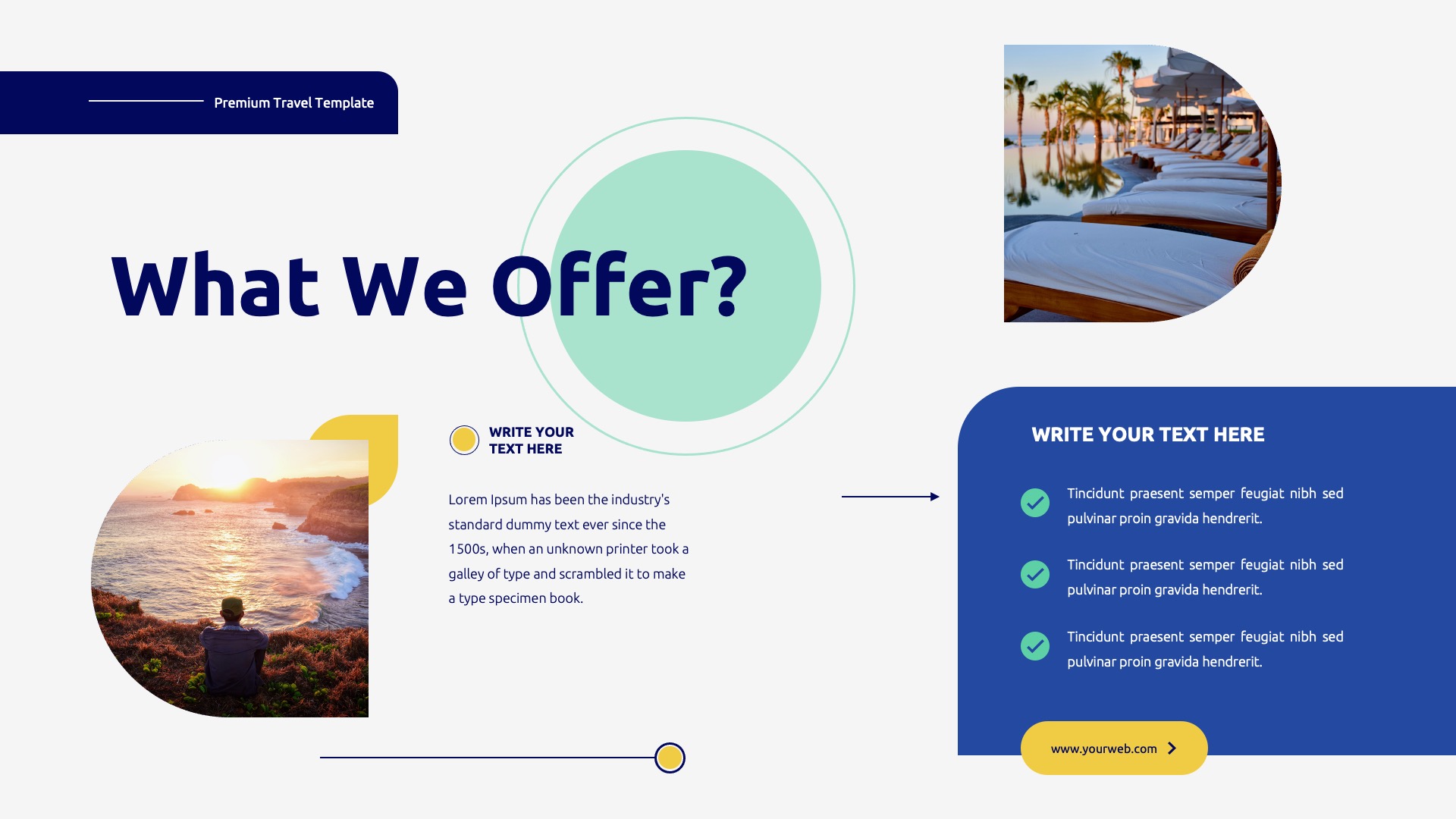 Premium Travel Template

What We Offer?

WRITE YOUR TEXT HERE

Lorem Ipsum has been the industry's standard dummy text ever since the 1500s, when an unknown printer took a galley of type and scrambled it to make a type specimen book.

WRITE YOUR TEXT HERE

Tincidunt praesent semper feugiat nibh sed pulvinar proin gravida hendrerit.

Tincidunt praesent semper feugiat nibh sed pulvinar proin gravida hendrerit.

Tincidunt praesent semper feugiat nibh sed pulvinar proin gravida hendrerit.

www.yourweb.com